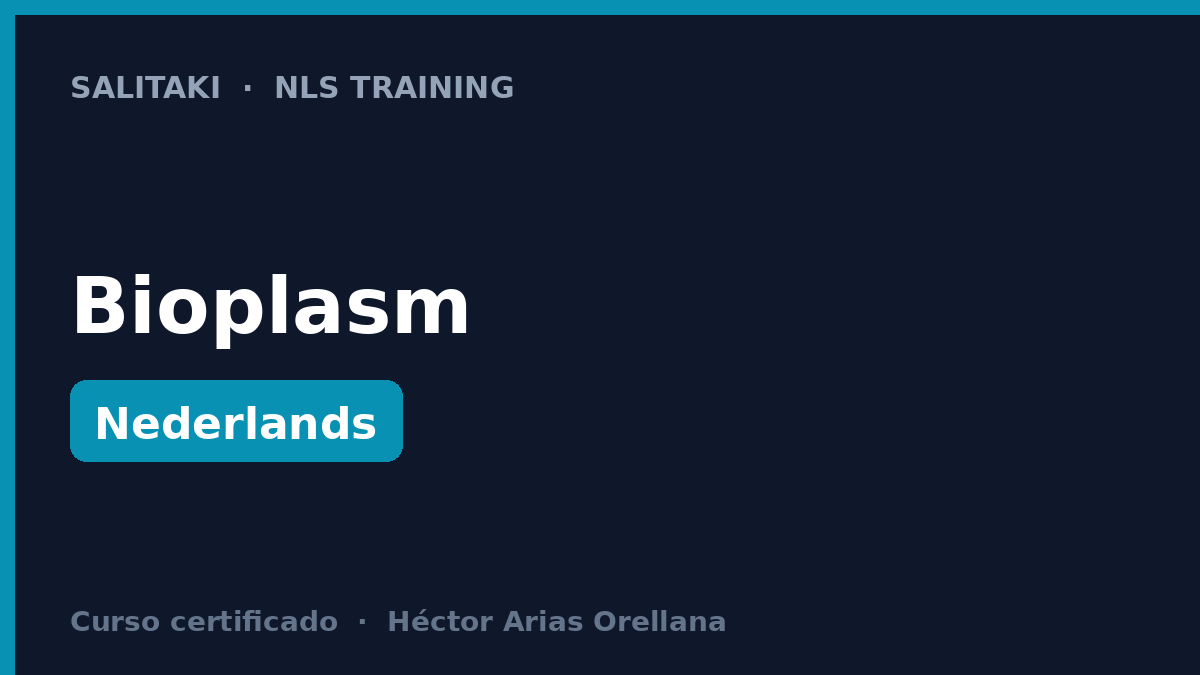 SALITAKI · NLS TRAINING

Bioplasm

Nederlands

Curso certificado · Héctor Arias Orellana